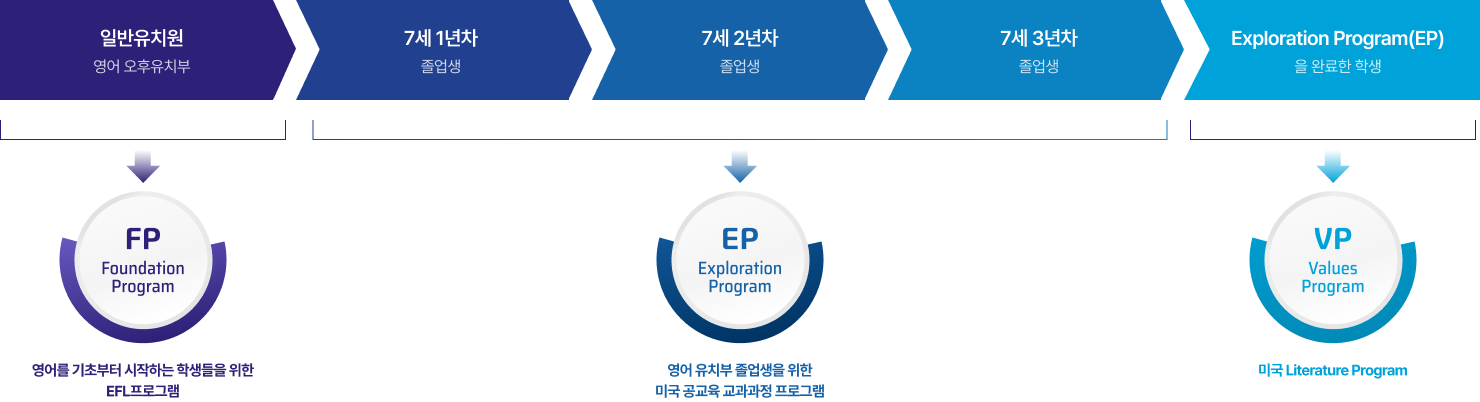 일반유치원
영어 오후유치부

7세 1년차
졸업생

7세 2년차
졸업생

7세 3년차
졸업생

Exploration Program(EP)
을 완료한 학생

FP
Foundation Program

영어를 기초부터 시작하는 학생들을 위한
EFL프로그램

EP
Exploration Program

영어 유치부 졸업생을 위한
미국 공교육 교과과정 프로그램

VP
Values Program

미국 Literature Program